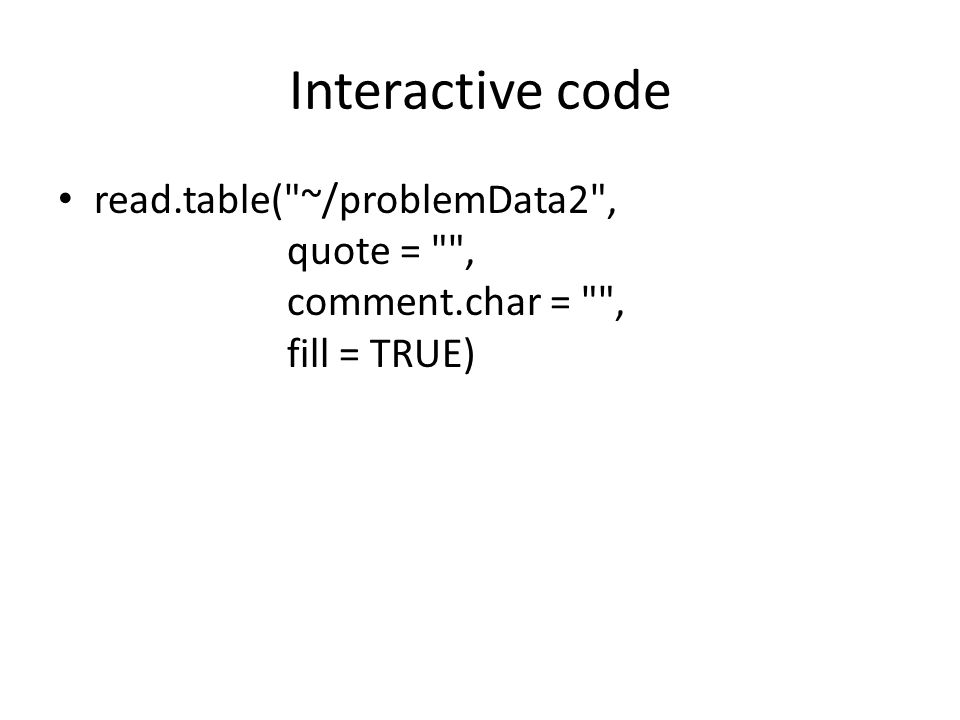 Interactive code

• read.table("~/problemData2",
quote = "",
comment.char = "",
fill = TRUE)